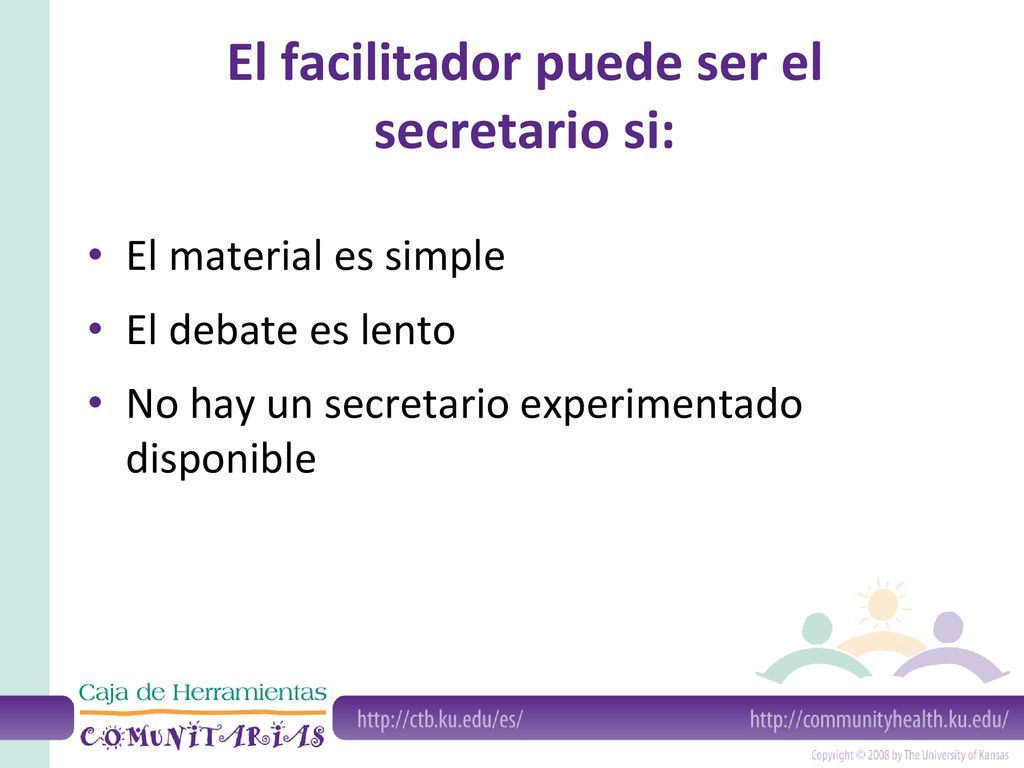 El facilitador puede ser el secretario si:

• El material es simple
• El debate es lento
• No hay un secretario experimentado disponible

Caja de Herramientas
COMUNITARIAS

http://ctb.ku.edu/es/
http://communityhealth.ku.edu/

Copyright © 2008 by The University of Kansas